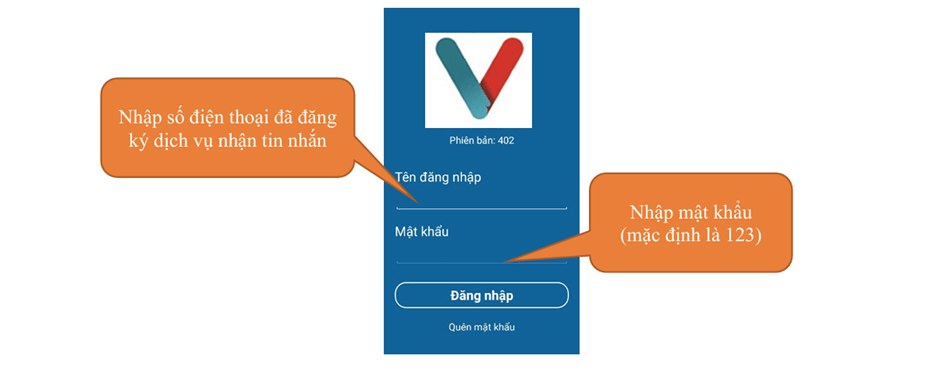 Nhập số điện thoại đã đăng ký dịch vụ nhận tin nhắn

Phiên bản: 402

Tên đăng nhập

Mật khẩu

Nhập mật khẩu (mặc định là 123)

Đăng nhập

Quên mật khẩu